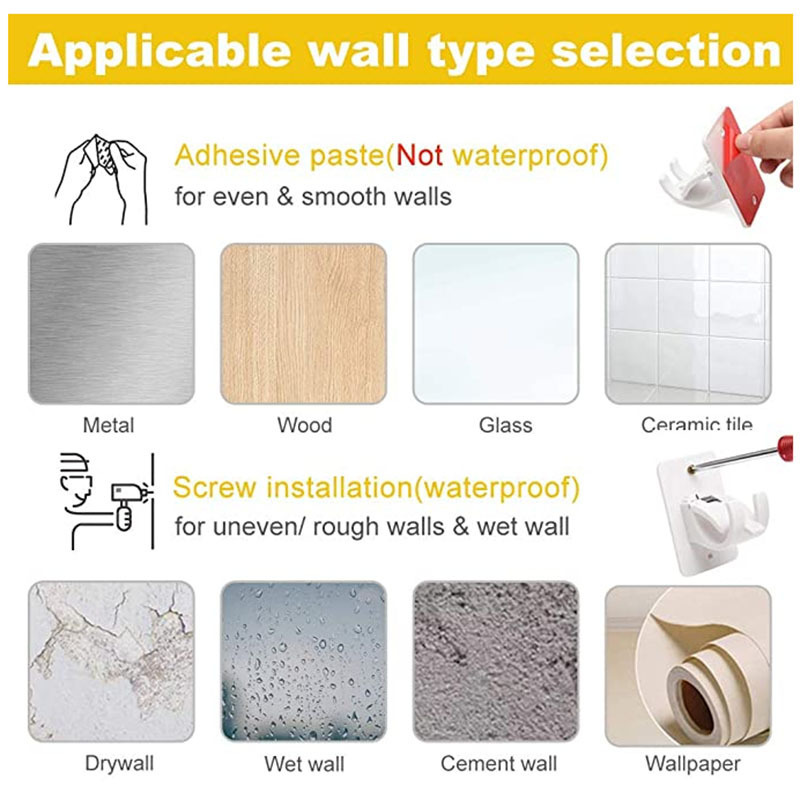 Applicable wall type selection

Adhesive paste(Not waterproof)
for even & smooth walls

Metal

Wood

Glass

Ceramic tile

Screw installation(waterproof)
for uneven/ rough walls & wet wall

Drywall

Wet wall

Cement wall

Wallpaper